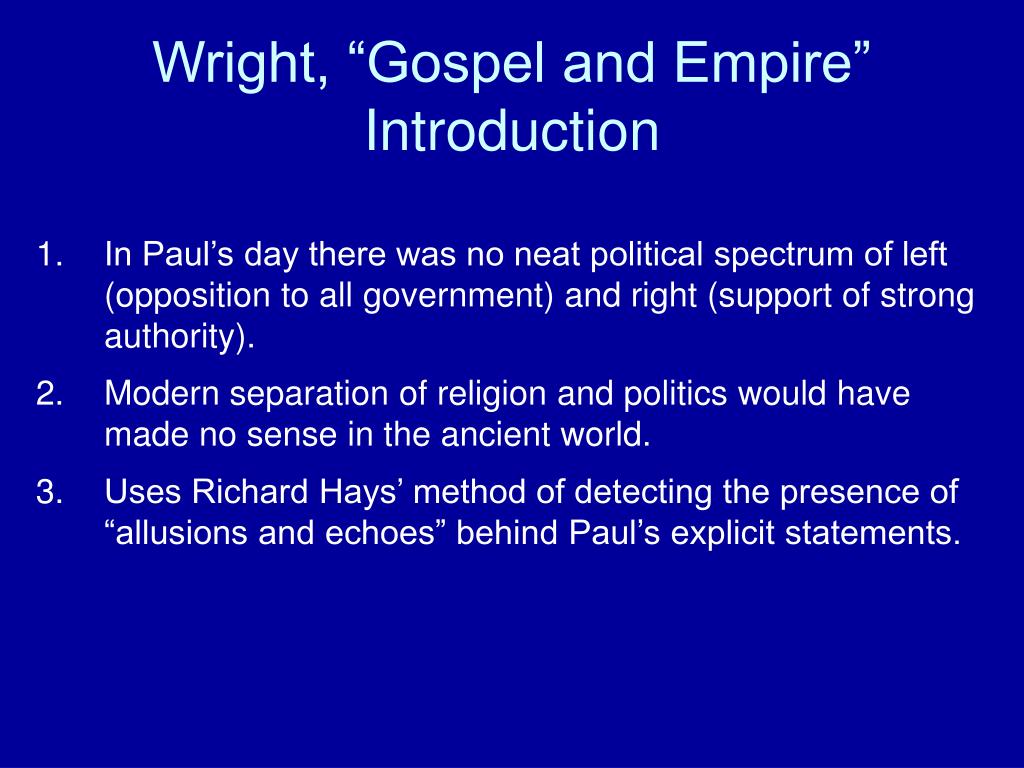 Wright, “Gospel and Empire” Introduction

1. In Paul’s day there was no neat political spectrum of left (opposition to all government) and right (support of strong authority).
2. Modern separation of religion and politics would have made no sense in the ancient world.
3. Uses Richard Hays’ method of detecting the presence of “allusions and echoes” behind Paul’s explicit statements.